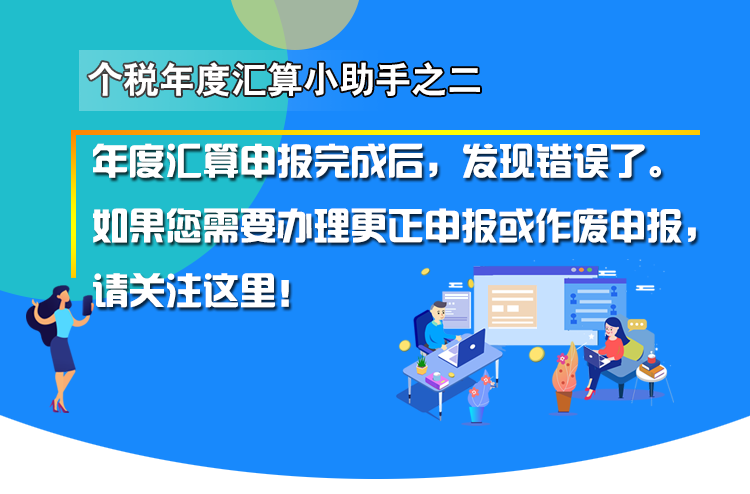 个税年度汇算小助手之二

年度汇算申报完成后，发现错误了。如果您需要办理更正申报或作废申报，请关注这里！